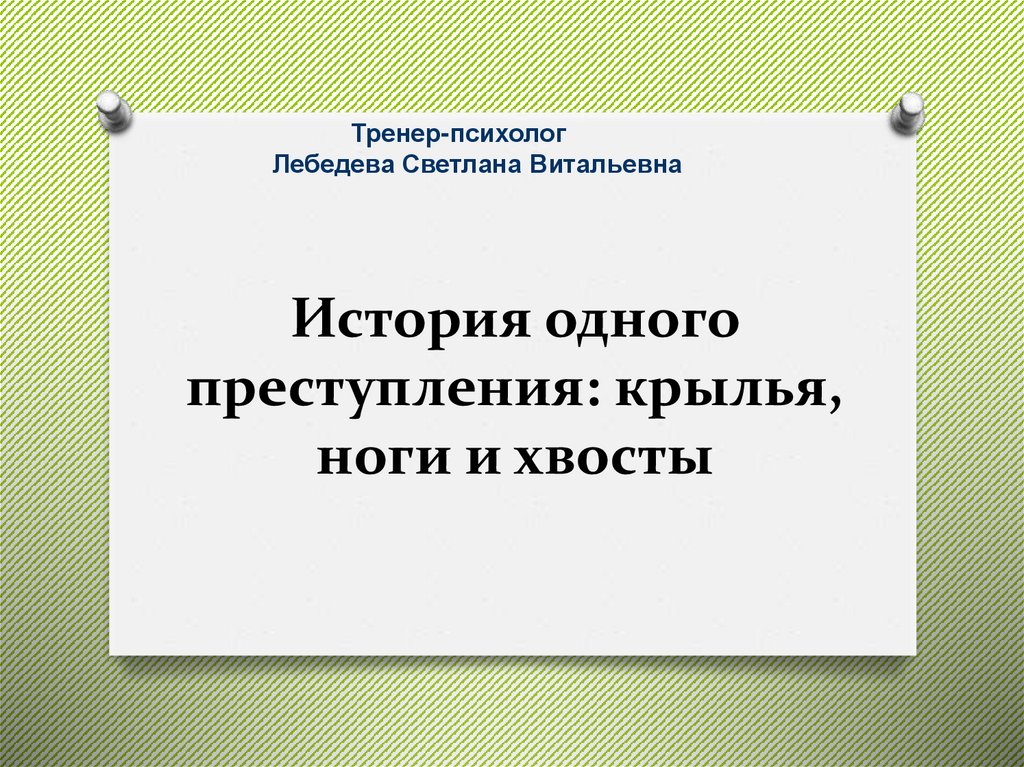 Тренер-психолог
Лебедева Светлана Витальевна

История одного преступления: крылья, ноги и хвосты